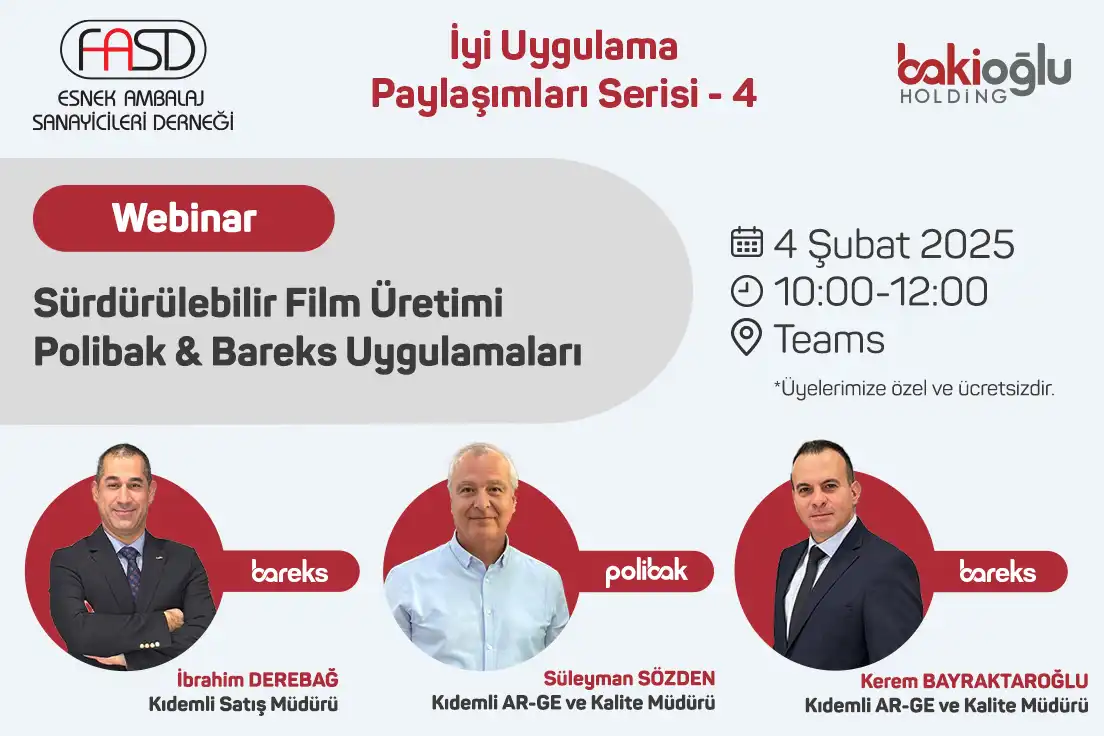 FASD
ESNEK AMBALAJ SANAYİCİLERİ DERNEĞİ

İyi Uygulama Paylaşımları Serisi - 4

bakioğlu HOLDING

Webinar

Sürdürülebilir Film Üretimi
Polibak & Bareks Uygulamaları

4 Şubat 2025
10:00-12:00
Teams

*Üyelerimize özel ve ücretsizdir.

bareks
İbrahim DEREBAĞ
Kıdemli Satış Müdürü

polibak
Süleyman SÖZDEN
Kıdemli AR-GE ve Kalite Müdürü

bareks
Kerem BAYRAKTAROĞLU
Kıdemli AR-GE ve Kalite Müdürü